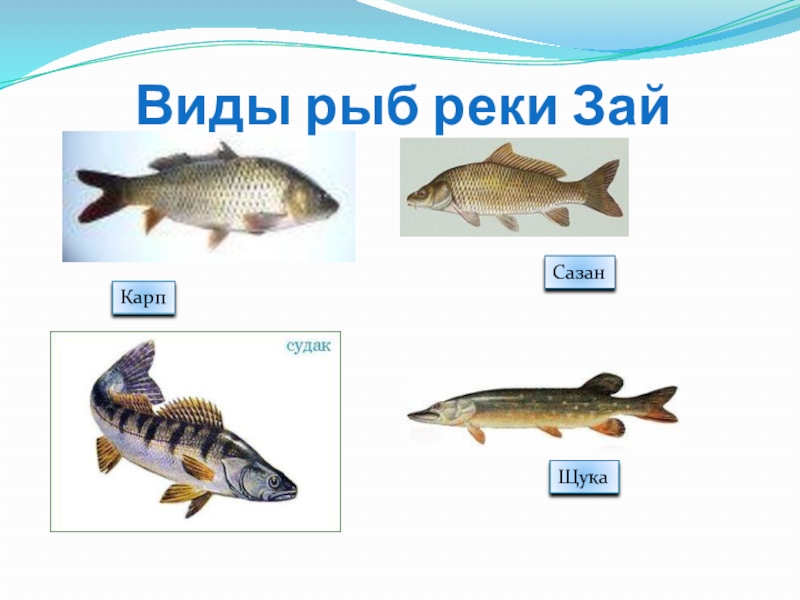 Виды рыб реки Зай

Сазан

Карп

судак

Щука